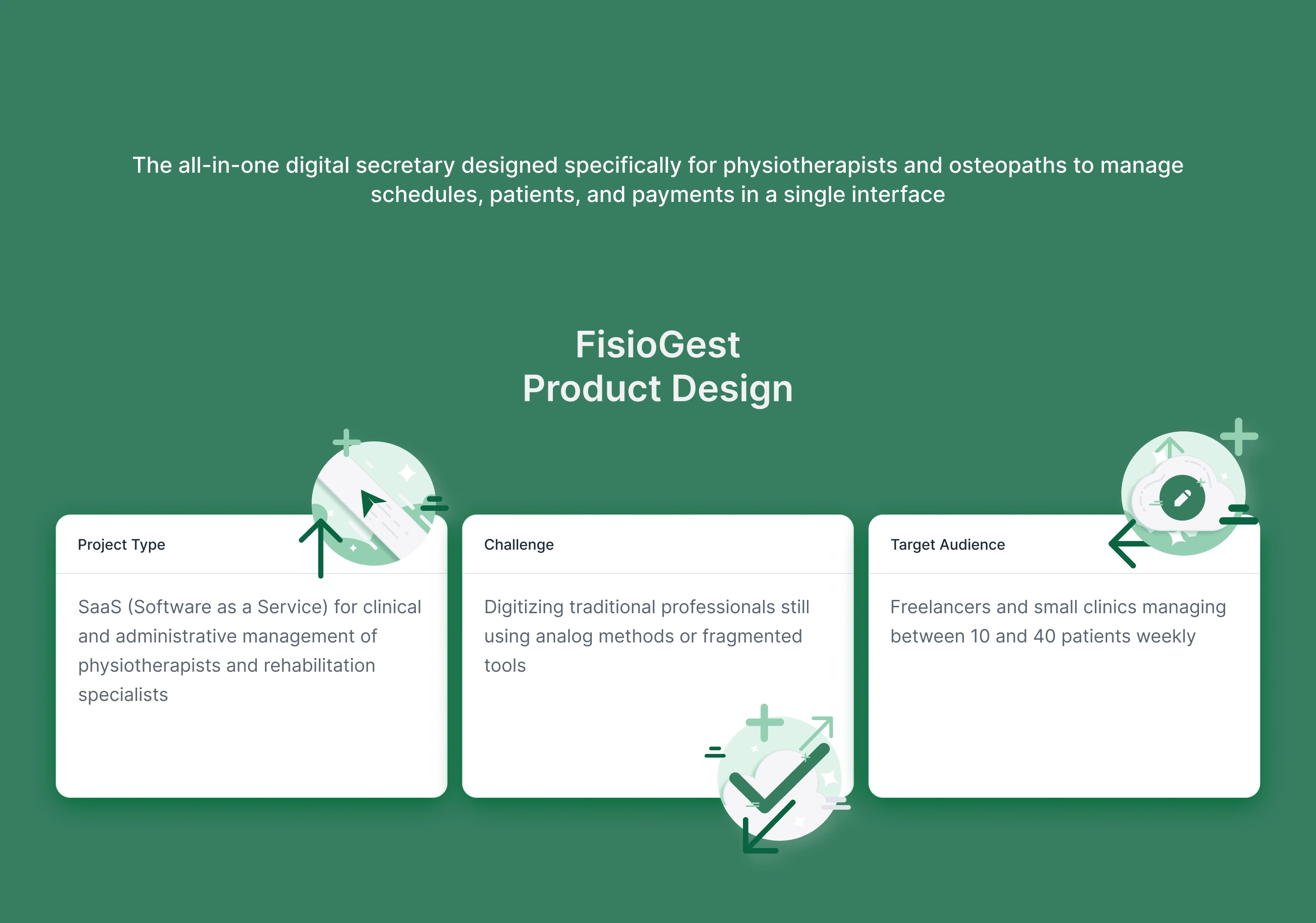 The all-in-one digital secretary designed specifically for physiotherapists and osteopaths to manage schedules, patients, and payments in a single interface

FisioGest
Product Design

Project Type

SaaS (Software as a Service) for clinical and administrative management of physiotherapists and rehabilitation specialists

Challenge

Digitizing traditional professionals still using analog methods or fragmented tools

Target Audience

Freelancers and small clinics managing between 10 and 40 patients weekly